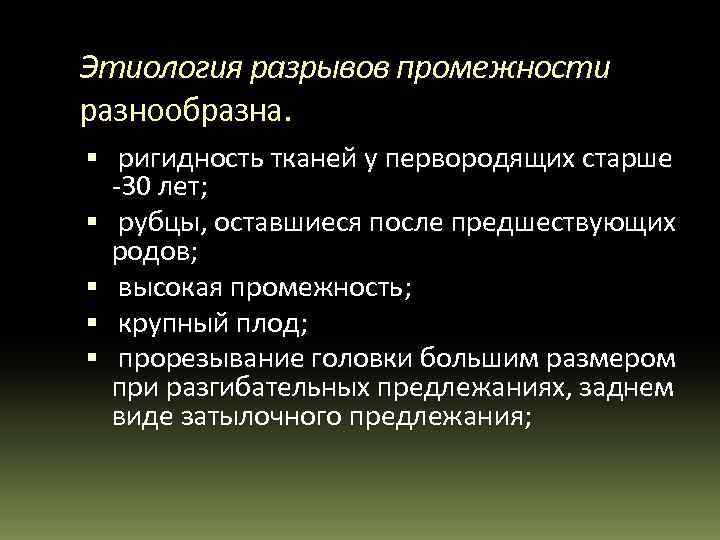 Этиология разрывов промежности разнообразна.

▪ ригидность тканей у первородящих старше -30 лет;
▪ рубцы, оставшиеся после предшествующих родов;
▪ высокая промежность;
▪ крупный плод;
▪ прорезывание головки большим размером при разгибательных предлежаниях, заднем виде затылочного предлежания;